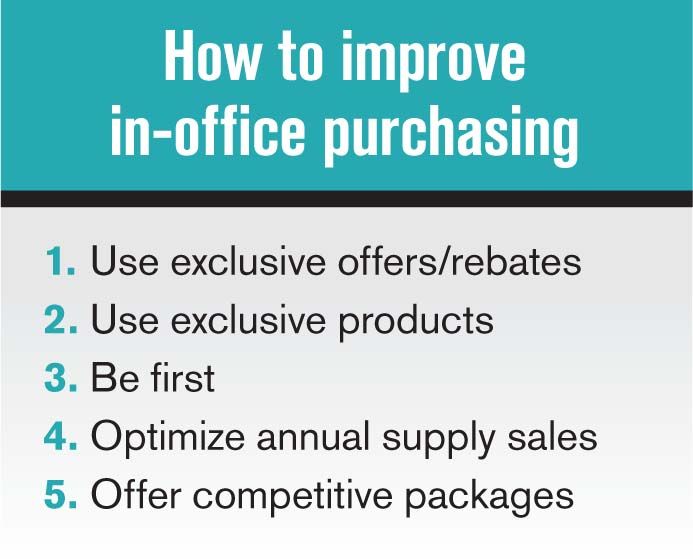 How to improve in-office purchasing

1. Use exclusive offers/rebates
2. Use exclusive products
3. Be first
4. Optimize annual supply sales
5. Offer competitive packages